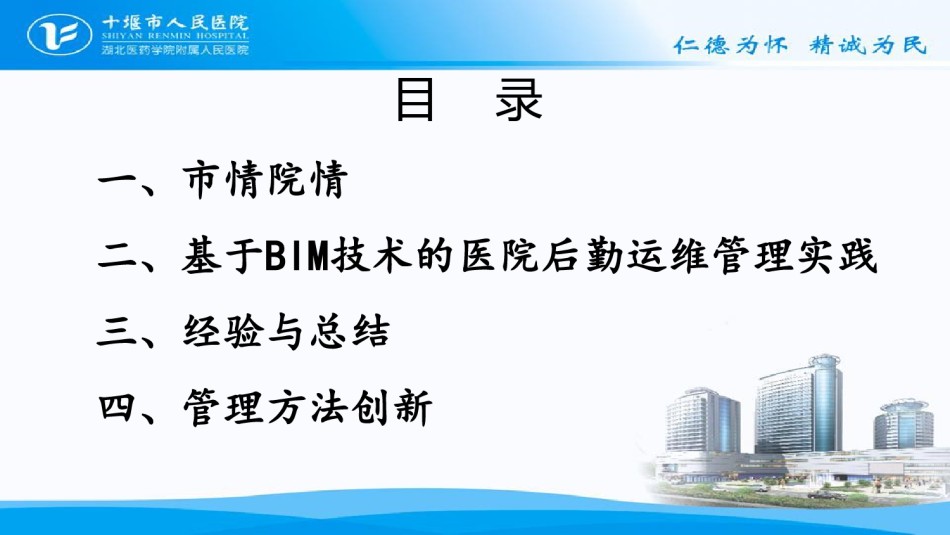 十堰市人民医院
SHIYAN RENMIN HOSPITAL
湖北医药学院附属人民医院

仁德为怀 精诚为民

目 录

一、市情院情

二、基于BIM技术的医院后勤运维管理实践

三、经验与总结

四、管理方法创新